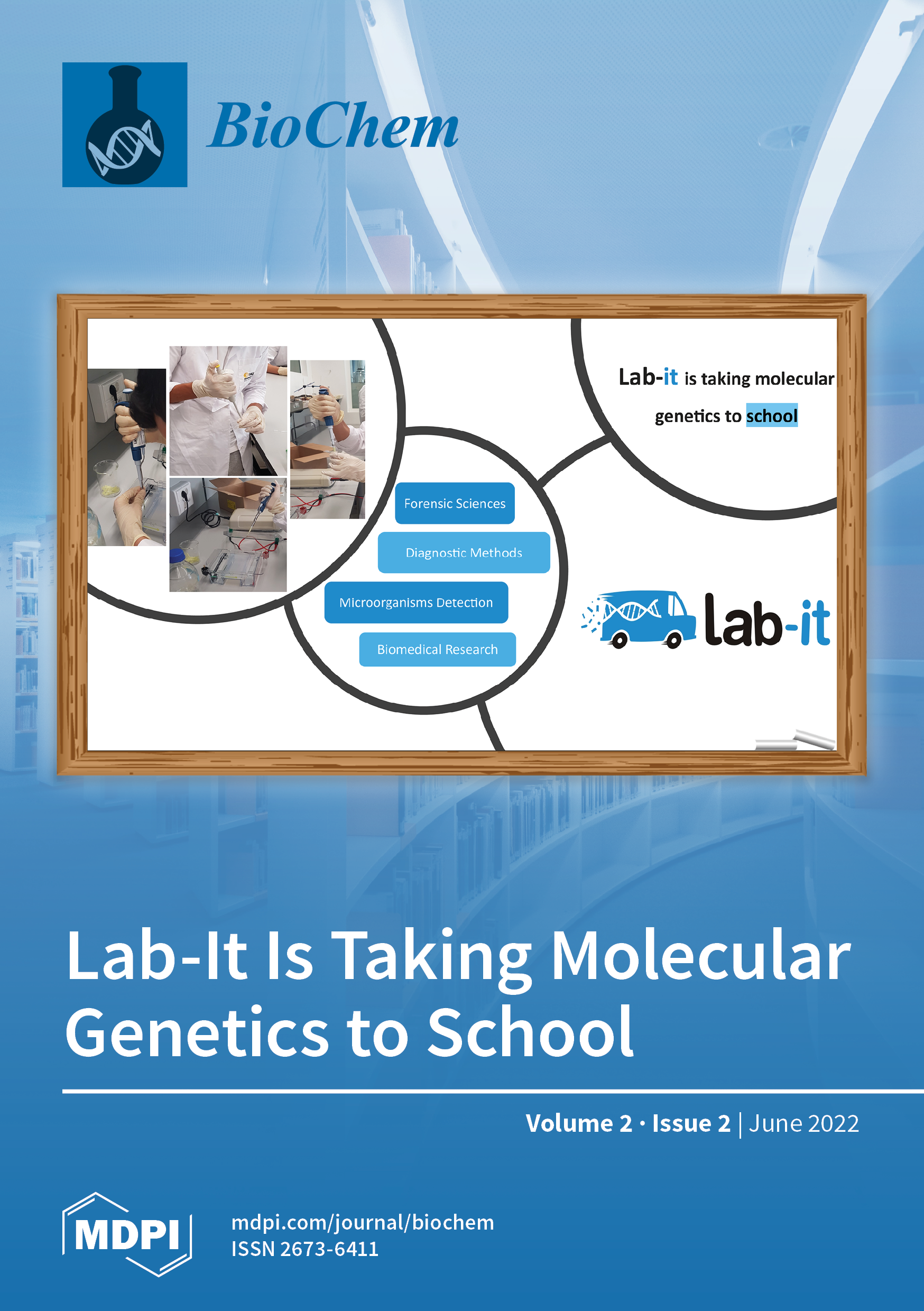 BioChem

Lab-it is taking molecular genetics to school

Forensic Sciences

Diagnostic Methods

Microorganisms Detection

Biomedical Research

lab-it

Lab-It Is Taking Molecular Genetics to School

Volume 2 · Issue 2 | June 2022

MDPI

mdpi.com/journal/biochem
ISSN 2673-6411